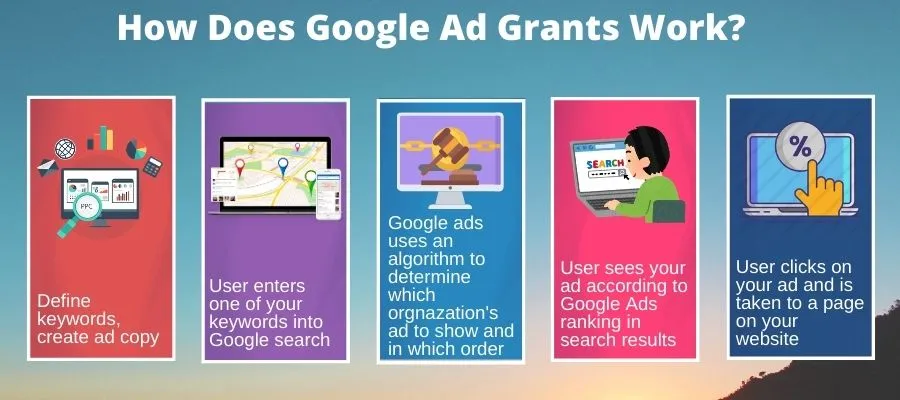 How Does Google Ad Grants Work?

PPC

Define keywords, create ad copy

User enters one of your keywords into Google search

Google ads uses an algorithm to determine which orgnazation's ad to show and in which order

SEARCH

User sees your ad according to Google Ads ranking in search results

%

User clicks on your ad and is taken to a page on your website